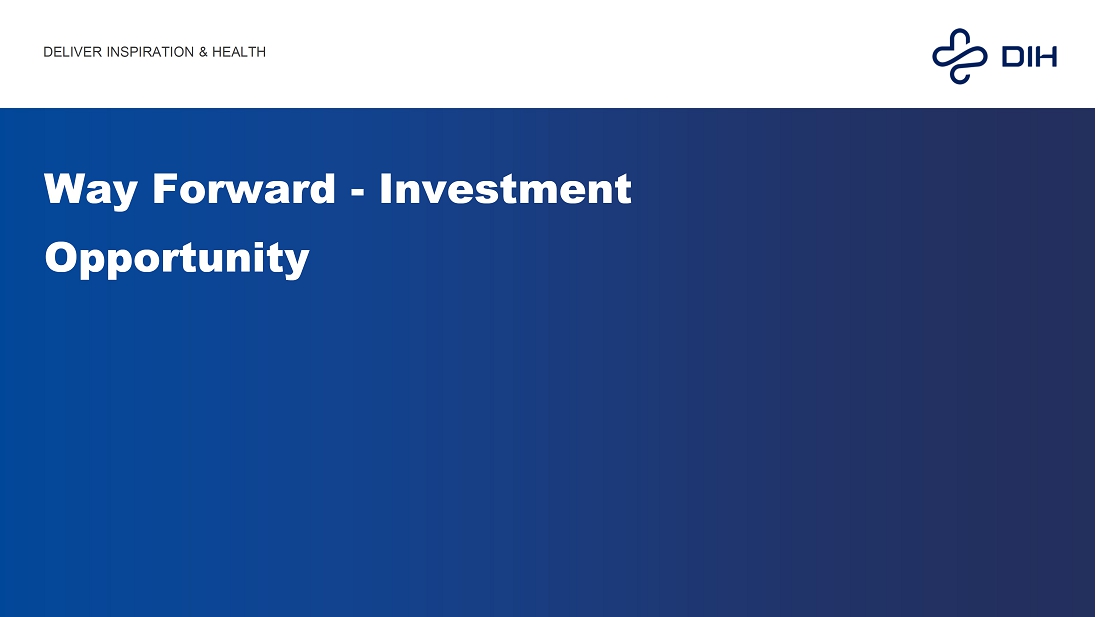 DELIVER INSPIRATION & HEALTH

DIH

Way Forward - Investment Opportunity